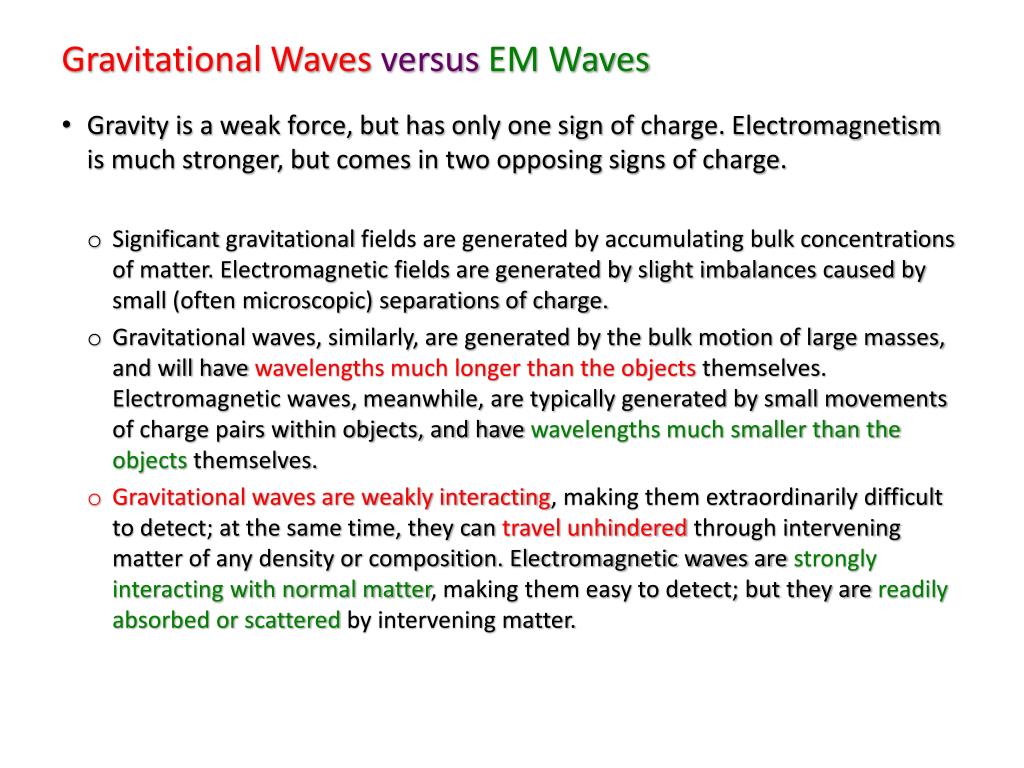 Gravitational Waves versus EM Waves

• Gravity is a weak force, but has only one sign of charge. Electromagnetism is much stronger, but comes in two opposing signs of charge.

o Significant gravitational fields are generated by accumulating bulk concentrations of matter. Electromagnetic fields are generated by slight imbalances caused by small (often microscopic) separations of charge.

o Gravitational waves, similarly, are generated by the bulk motion of large masses, and will have wavelengths much longer than the objects themselves. Electromagnetic waves, meanwhile, are typically generated by small movements of charge pairs within objects, and have wavelengths much smaller than the objects themselves.

o Gravitational waves are weakly interacting, making them extraordinarily difficult to detect; at the same time, they can travel unhindered through intervening matter of any density or composition. Electromagnetic waves are strongly interacting with normal matter, making them easy to detect; but they are readily absorbed or scattered by intervening matter.